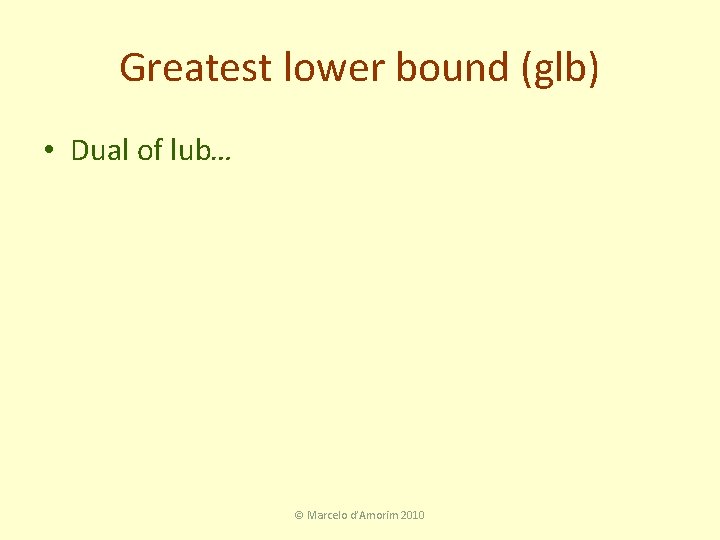 Greatest lower bound (glb)

• Dual of lub…

© Marcelo d'Amorim 2010